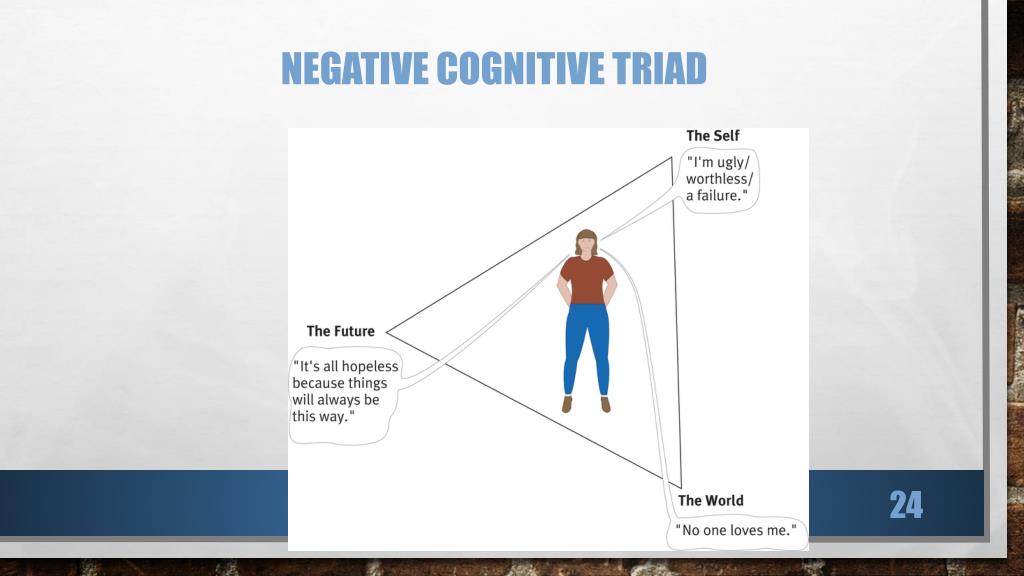 NEGATIVE COGNITIVE TRIAD

The Self

"I'm ugly/ worthless/ a failure."

The Future

"It's all hopeless because things will always be this way."

The World

"No one loves me."

24